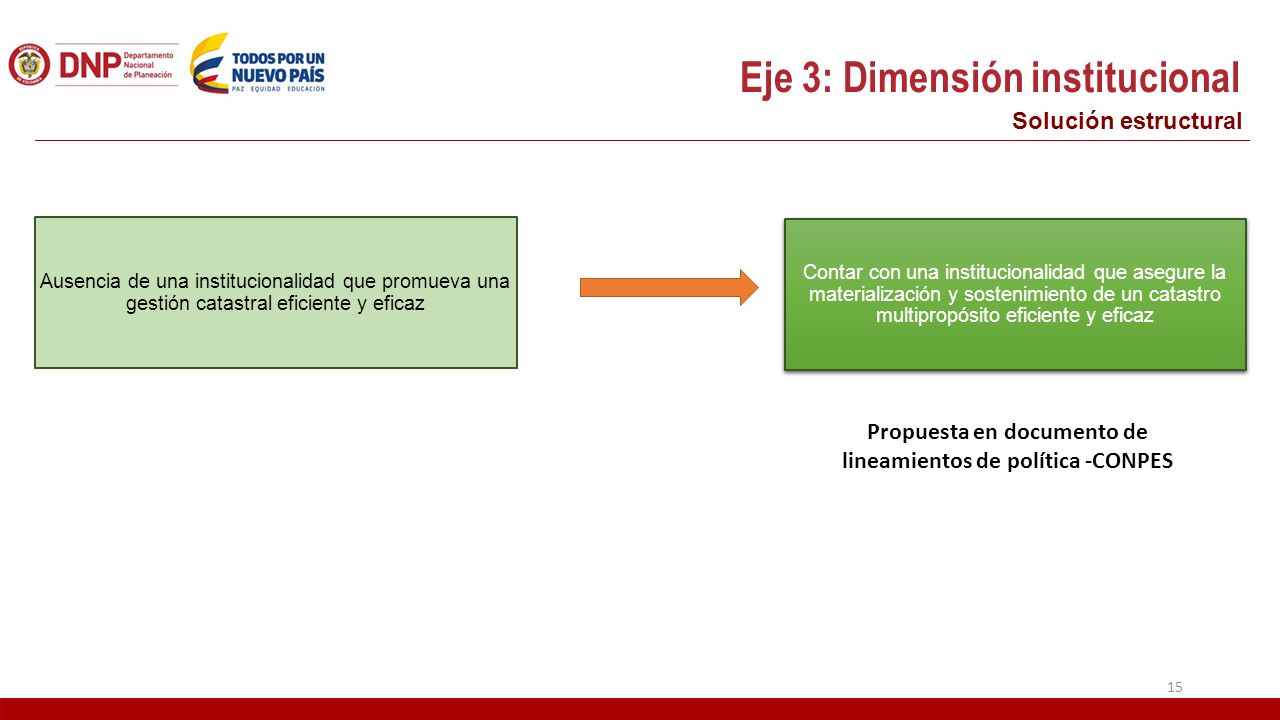 DNP Departamento Nacional de Planeación

TODOS POR UN NUEVO PAÍS
PAZ EQUIDAD EDUCACIÓN

Eje 3: Dimensión institucional

Solución estructural

Ausencia de una institucionalidad que promueva una gestión catastral eficiente y eficaz

Contar con una institucionalidad que asegure la materialización y sostenimiento de un catastro multipropósito eficiente y eficaz

Propuesta en documento de lineamientos de política -CONPES

15